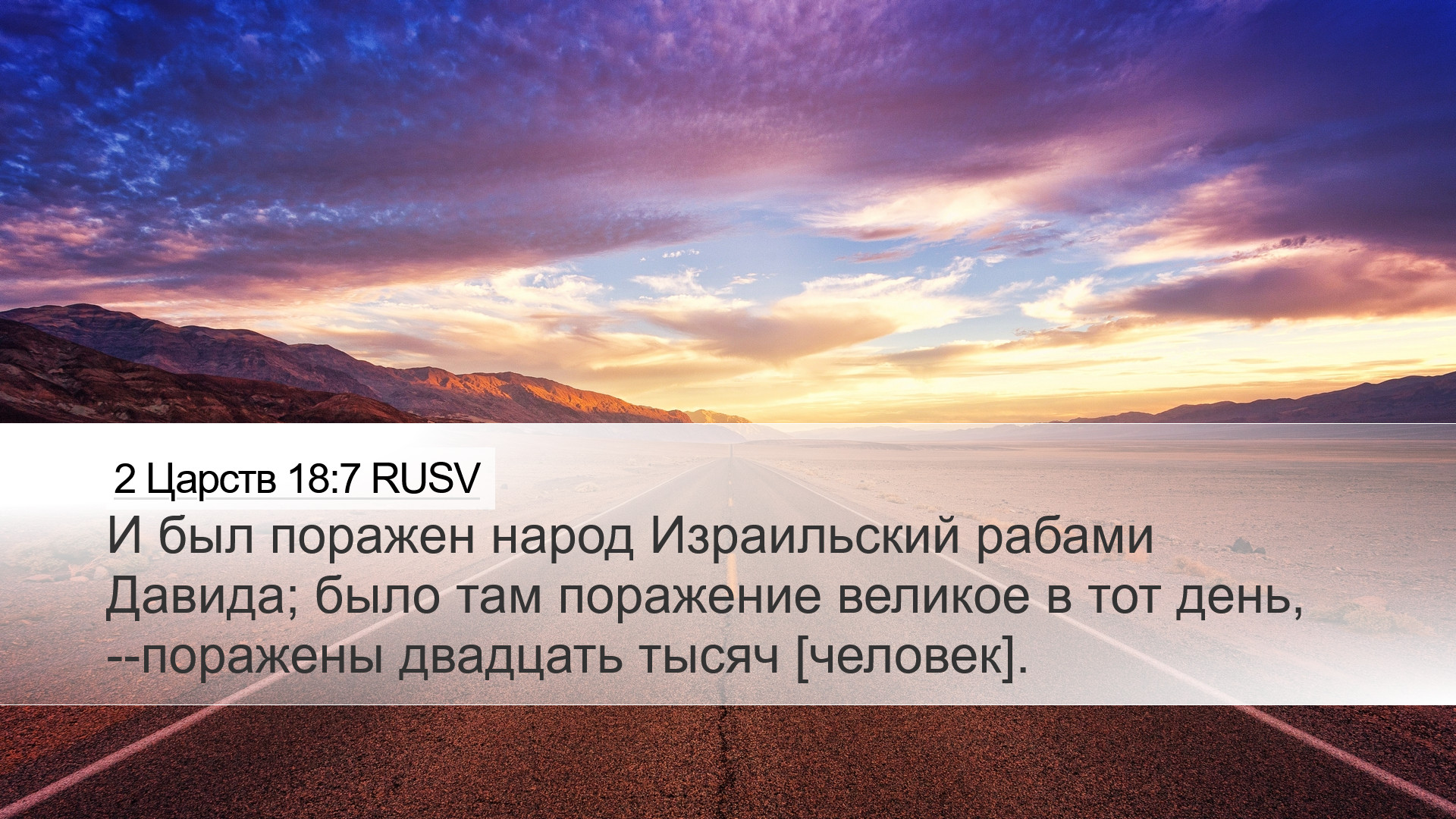 2 Царств 18:7 RUSV

И был поражен народ Израильский рабами Давида; было там поражение великое в тот день, --поражены двадцать тысяч [человек].